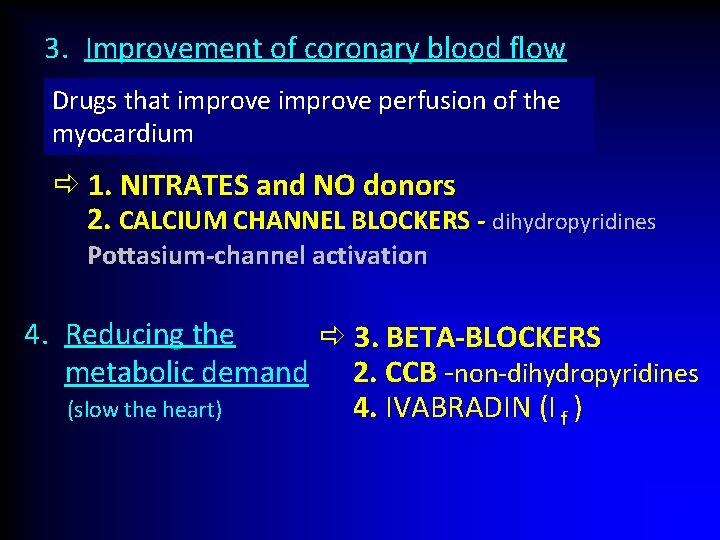 3. Improvement of coronary blood flow

Drugs that improve improve perfusion of the myocardium

⇨ 1. NITRATES and NO donors
2. CALCIUM CHANNEL BLOCKERS - dihydropyridines
Pottasium-channel activation

4. Reducing the metabolic demand
(slow the heart)

⇨ 3. BETA-BLOCKERS
2. CCB -non-dihydropyridines
4. IVABRADIN ($I_f$)